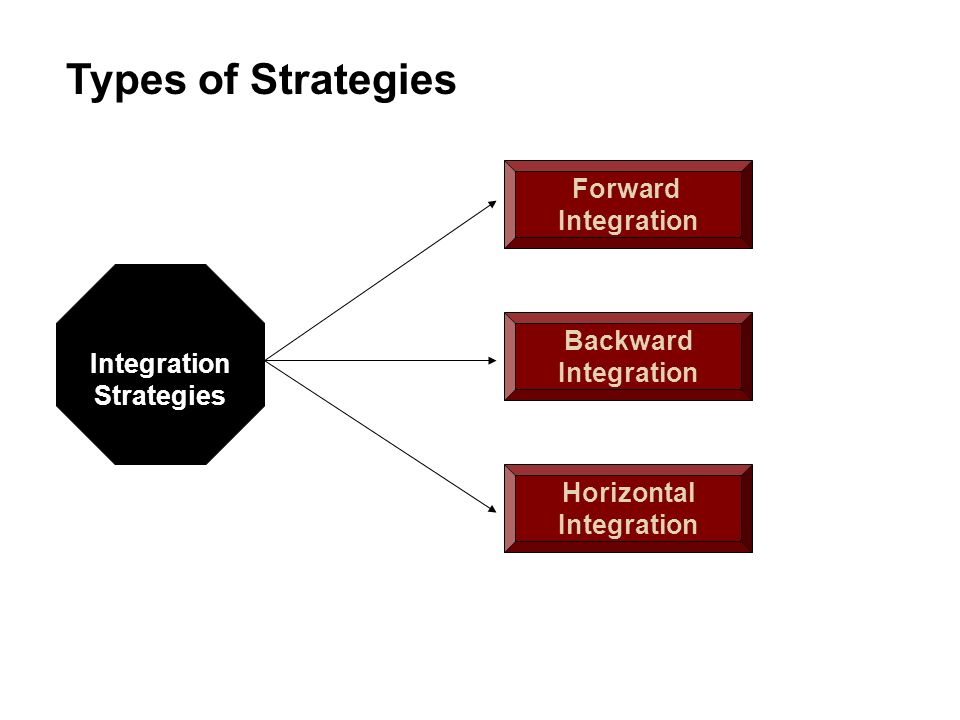 Types of Strategies

Integration Strategies

Forward Integration

Backward Integration

Horizontal Integration